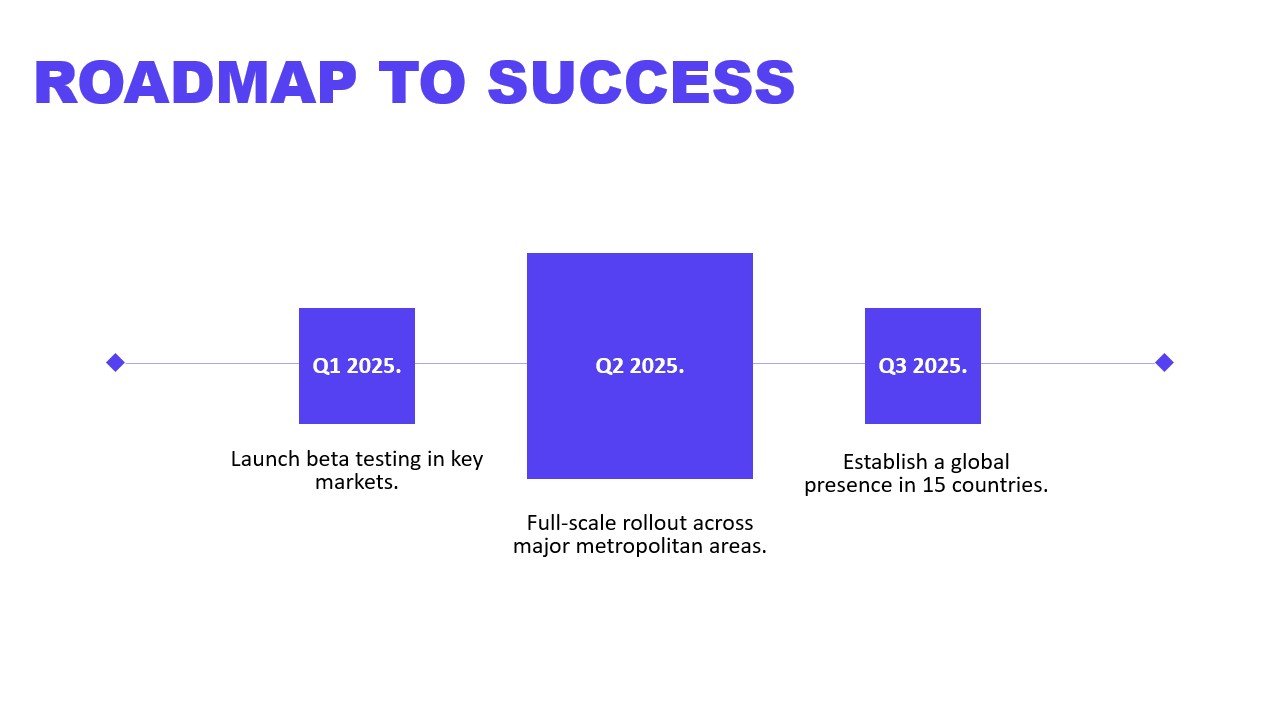 ROADMAP TO SUCCESS

Q1 2025.

Launch beta testing in key markets.

Q2 2025.

Full-scale rollout across major metropolitan areas.

Q3 2025.

Establish a global presence in 15 countries.